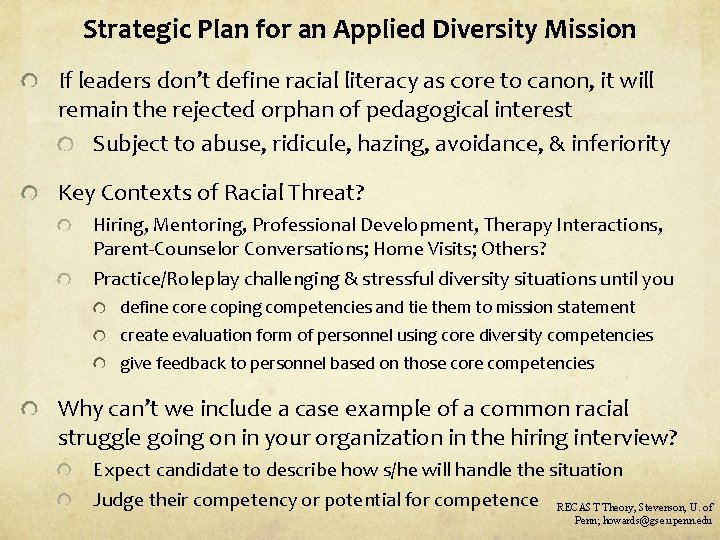 Strategic Plan for an Applied Diversity Mission

If leaders don't define racial literacy as core to canon, it will remain the rejected orphan of pedagogical interest

Subject to abuse, ridicule, hazing, avoidance, & inferiority

Key Contexts of Racial Threat?

Hiring, Mentoring, Professional Development, Therapy Interactions, Parent-Counselor Conversations; Home Visits; Others?

Practice/Roleplay challenging & stressful diversity situations until you

define core coping competencies and tie them to mission statement

create evaluation form of personnel using core diversity competencies

give feedback to personnel based on those core competencies

Why can't we include a case example of a common racial struggle going on in your organization in the hiring interview?

Expect candidate to describe how s/he will handle the situation

Judge their competency or potential for competence

RECAST Theory, Stevenson, U. of Penn; howards@gse.upenn.edu